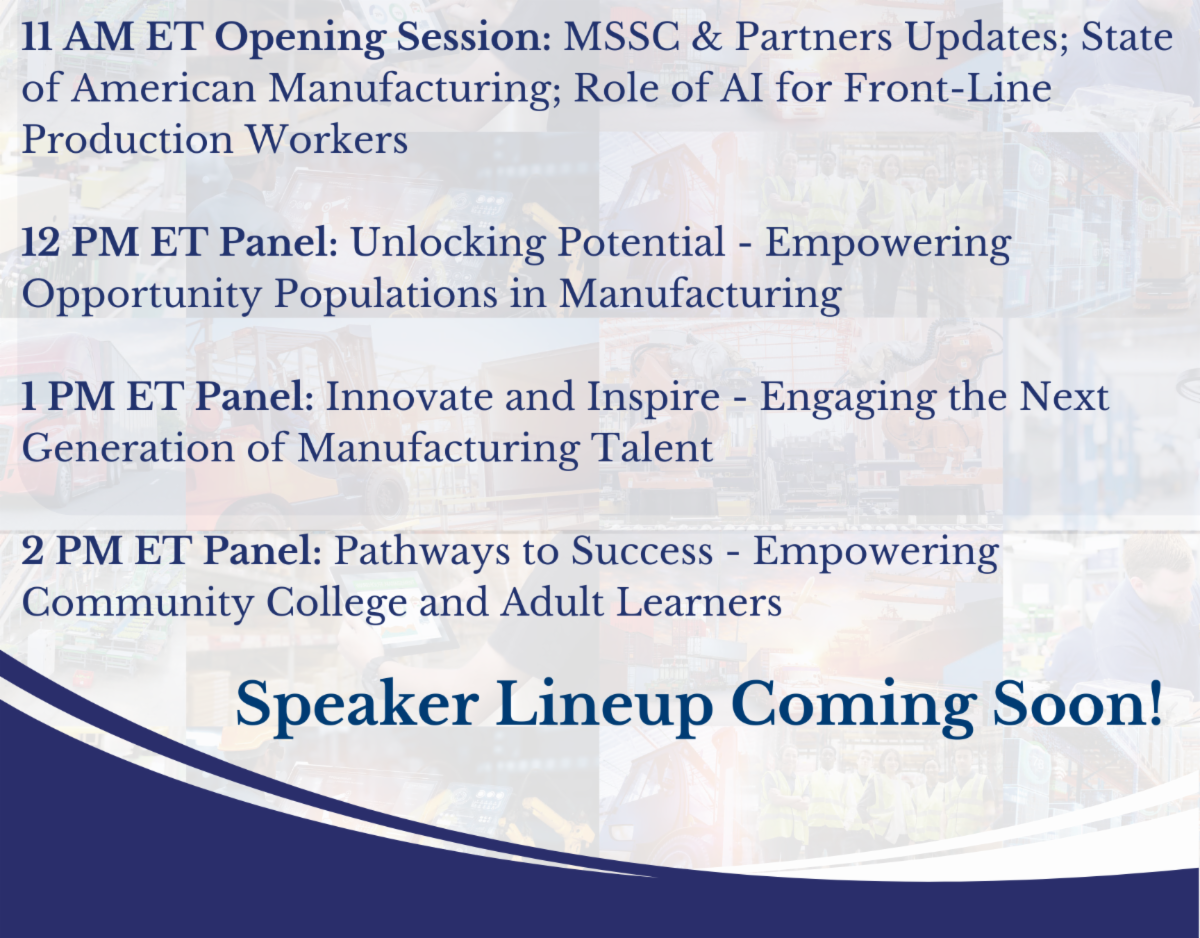 11 AM ET Opening Session: MSSC & Partners Updates; State of American Manufacturing; Role of AI for Front-Line Production Workers

12 PM ET Panel: Unlocking Potential - Empowering Opportunity Populations in Manufacturing

1 PM ET Panel: Innovate and Inspire - Engaging the Next Generation of Manufacturing Talent

2 PM ET Panel: Pathways to Success - Empowering Community College and Adult Learners

Speaker Lineup Coming Soon!